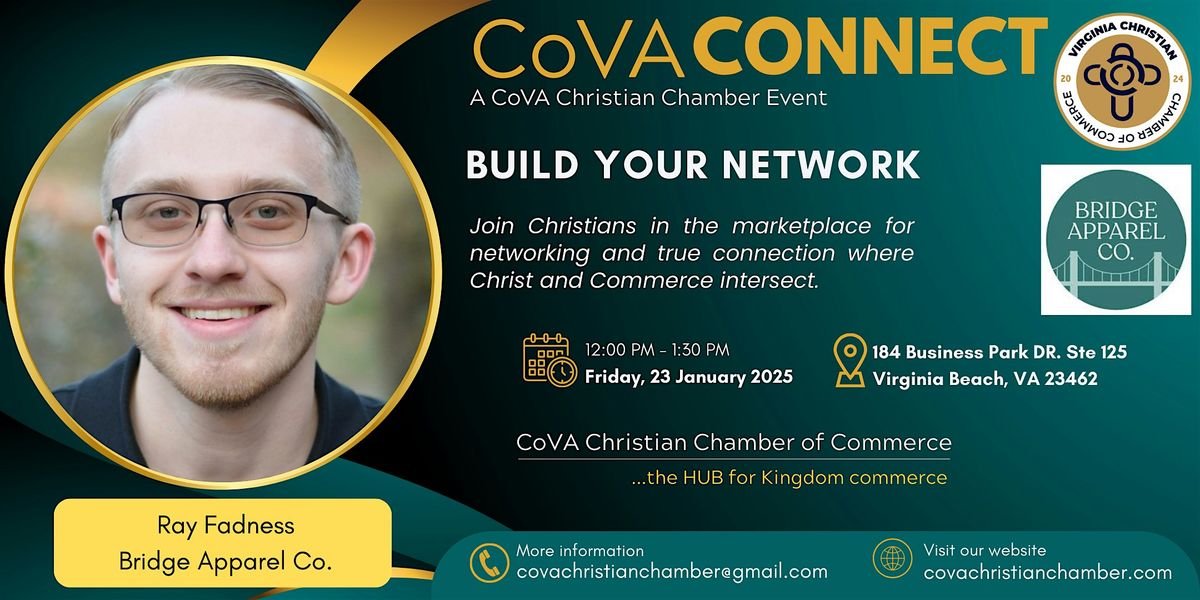 CoVA CONNECT
A CoVA Christian Chamber Event

VIRGINIA CHRISTIAN CHAMBER OF COMMERCE
20 24

BUILD YOUR NETWORK

Join Christians in the marketplace for networking and true connection where Christ and Commerce intersect.

BRIDGE APPAREL CO.

12:00 PM - 1:30 PM
Friday, 23 January 2025

184 Business Park DR. Ste 125
Virginia Beach, VA 23462

CoVA Christian Chamber of Commerce
...the HUB for Kingdom commerce

Ray Fadness
Bridge Apparel Co.

More information
covachristianchamber@gmail.com

Visit our website
covachristianchamber.com